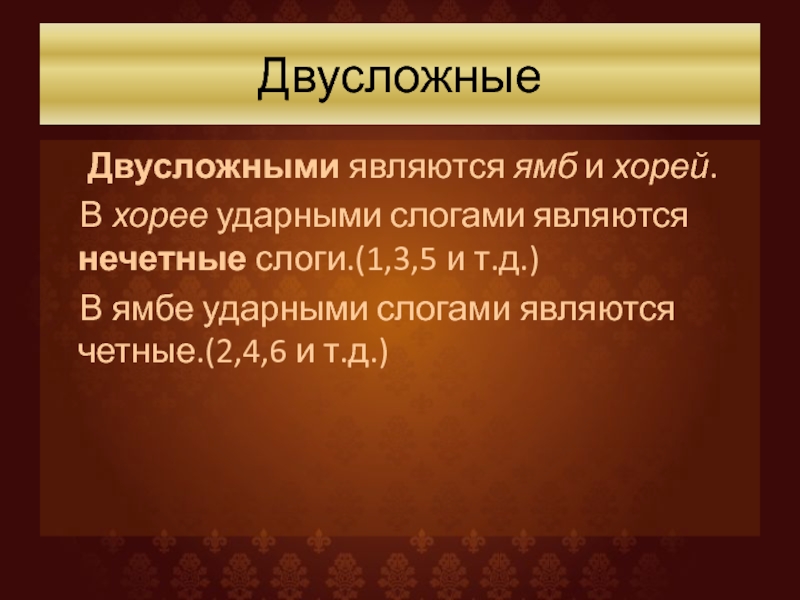 Двусложные

Двусложными являются ямб и хорей.

В хорее ударными слогами являются нечетные слоги.(1,3,5 и т.д.)

В ямбе ударными слогами являются четные.(2,4,6 и т.д.)